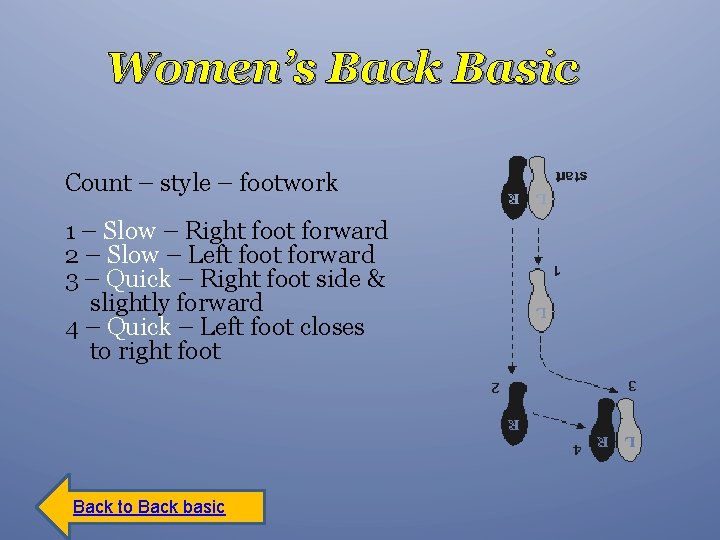 Women's Back Basic

Count – style – footwork

1 – Slow – Right foot forward
2 – Slow – Left foot forward
3 – Quick – Right foot side & slightly forward
4 – Quick – Left foot closes to right foot

start
R L
1
L
2
R
3
4
R L

Back to Back basic